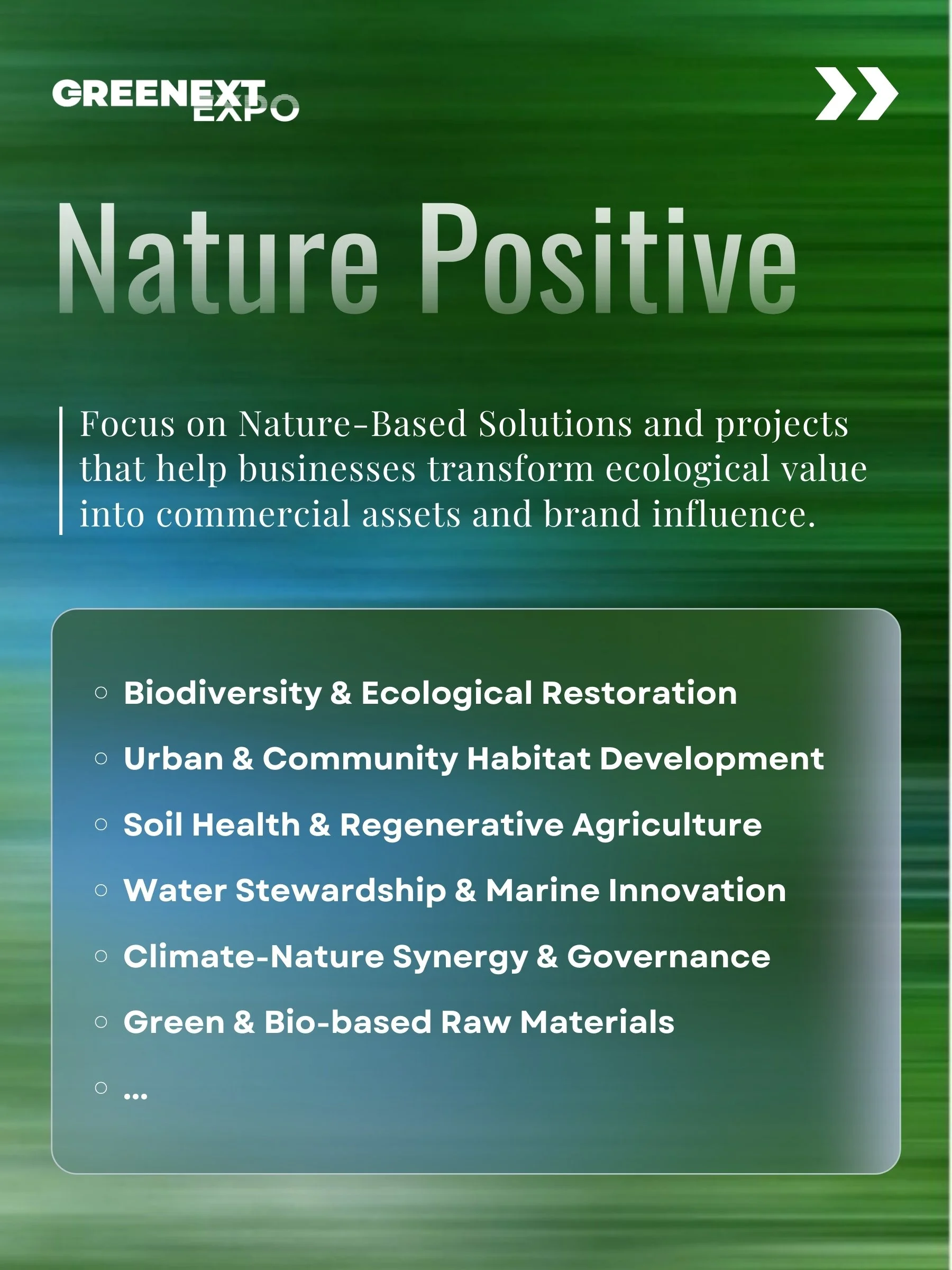 GREENEXT EXPO

Nature Positive

Focus on Nature-Based Solutions and projects that help businesses transform ecological value into commercial assets and brand influence.

○ Biodiversity & Ecological Restoration
○ Urban & Community Habitat Development
○ Soil Health & Regenerative Agriculture
○ Water Stewardship & Marine Innovation
○ Climate-Nature Synergy & Governance
○ Green & Bio-based Raw Materials
○ ...